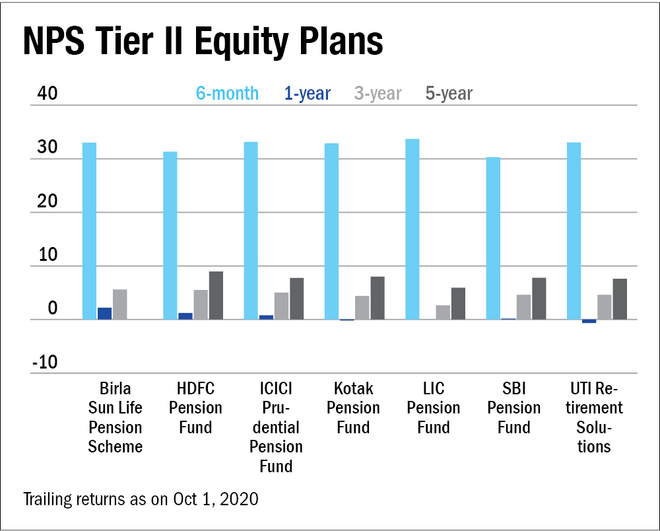 NPS Tier II Equity Plans

6-month 1-year 3-year 5-year

40
30
20
10
0
-10

Birla Sun Life Pension Scheme

HDFC Pension Fund

ICICI Prudential Pension Fund

Kotak Pension Fund

LIC Pension Fund

SBI Pension Fund

UTI Retirement Solutions

Trailing returns as on Oct 1, 2020